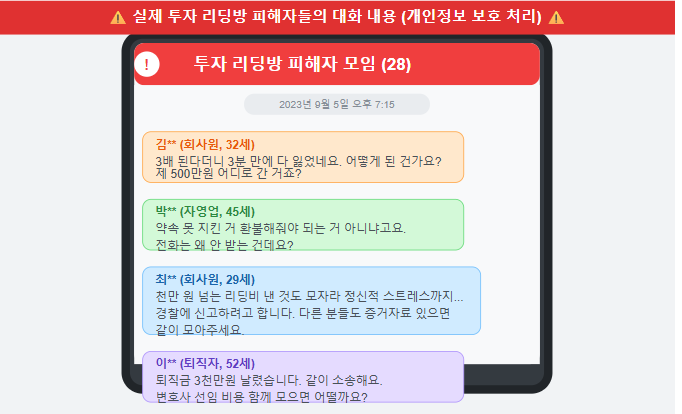 ⚠️ 실제 투자 리딩방 피해자들의 대화 내용 (개인정보 보호 처리) ⚠️

! 투자 리딩방 피해자 모임 (28)

2023년 9월 5일 오후 7:15

김** (회사원, 32세)
3배 된다더니 3분 만에 다 잃었네요. 어떻게 된 건가요? 제 500만원 어디로 간 거죠?

박** (자영업, 45세)
약속 못 지킨 거 환불해줘야 되는 거 아니냐고요.
전화는 왜 안 받는 건데요?

최** (회사원, 29세)
천만 원 넘는 리딩비 낸 것도 모자라 정신적 스트레스까지...
경찰에 신고하려고 합니다. 다른 분들도 증거자료 있으면 같이 모아주세요.

이** (퇴직자, 52세)
퇴직금 3천만원 날렸습니다. 같이 소송해요.
변호사 선임 비용 함께 모으면 어떨까요?